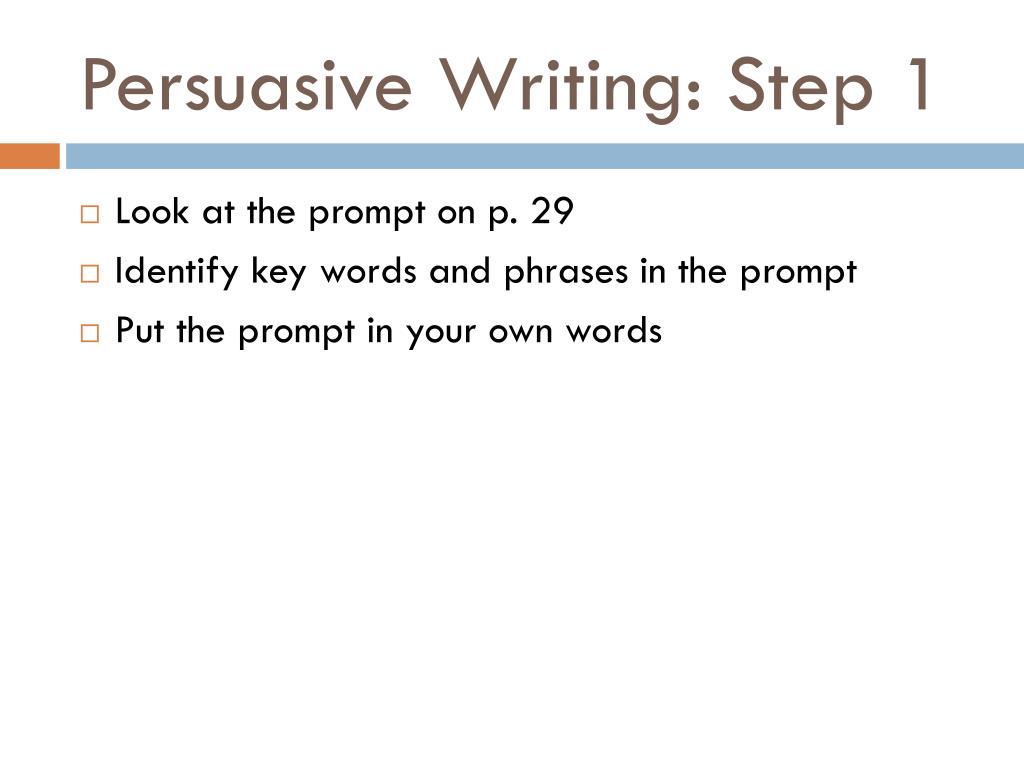 Persuasive Writing: Step 1

□ Look at the prompt on p. 29
□ Identify key words and phrases in the prompt
□ Put the prompt in your own words